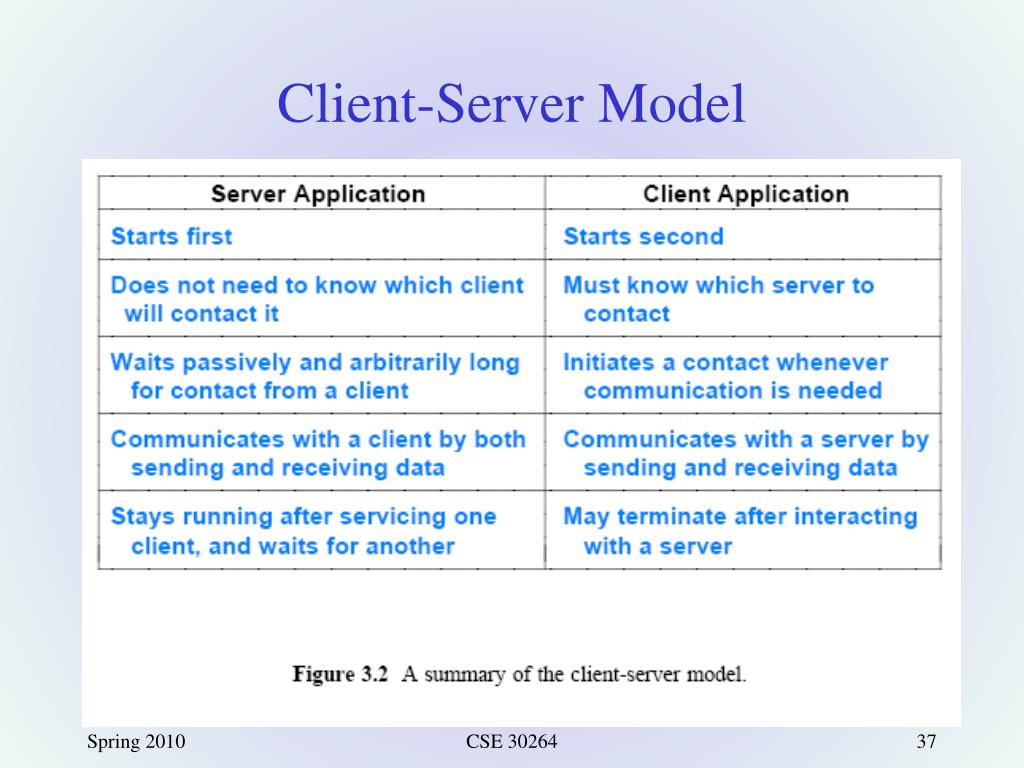 Client-Server Model

| Server Application | Client Application |
|---|---|
| Starts first | Starts second |
| Does not need to know which client will contact it | Must know which server to contact |
| Waits passively and arbitrarily long for contact from a client | Initiates a contact whenever communication is needed |
| Communicates with a client by both sending and receiving data | Communicates with a server by sending and receiving data |
| Stays running after servicing one client, and waits for another | May terminate after interacting with a server |

Figure 3.2 A summary of the client-server model.

Spring 2010

CSE 30264

37